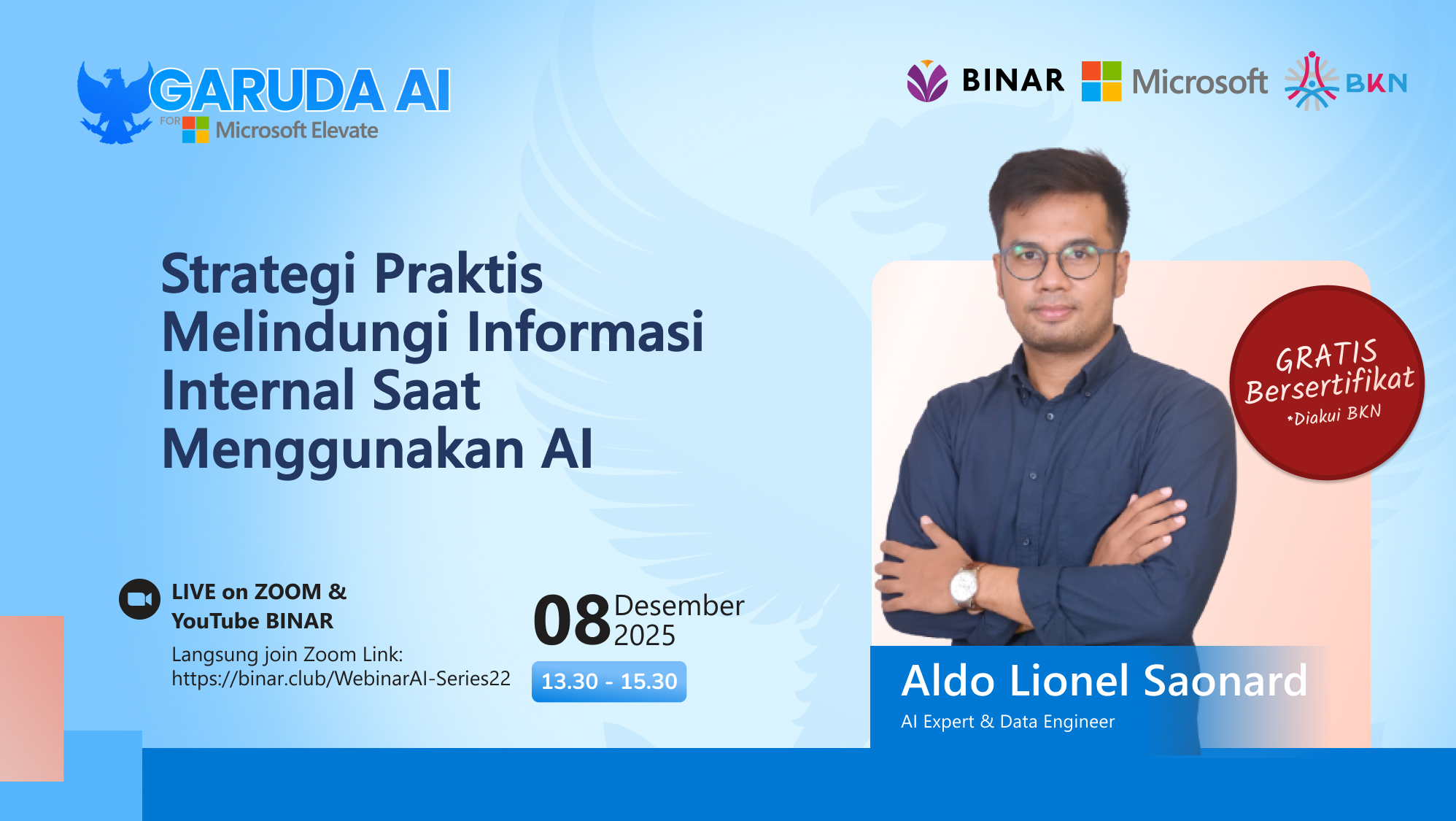 GARUDA AI
FOR Microsoft Elevate

BINAR Microsoft BKN

Strategi Praktis Melindungi Informasi Internal Saat Menggunakan AI

GRATIS Bersertifikat
*Diakui BKN

LIVE on ZOOM & YouTube BINAR
Langsung join Zoom Link: https://binar.club/WebinarAI-Series22

08 Desember 2025
13.30 - 15.30

Aldo Lionel Saonard
AI Expert & Data Engineer